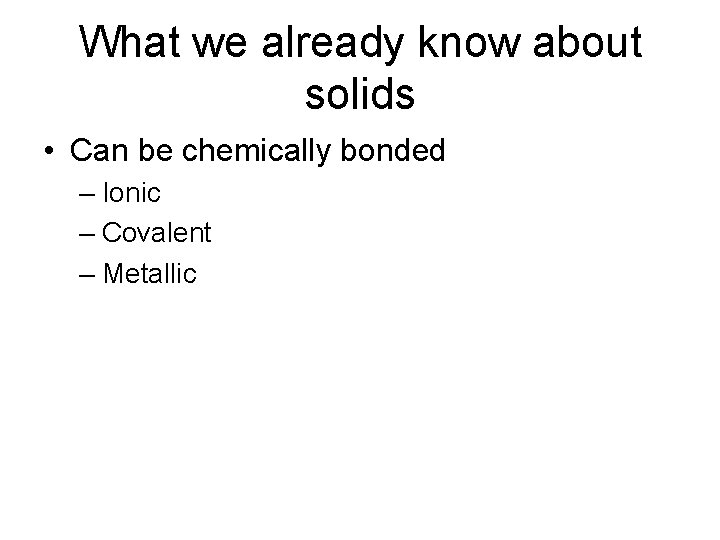 What we already know about solids

• Can be chemically bonded
– Ionic
– Covalent
– Metallic